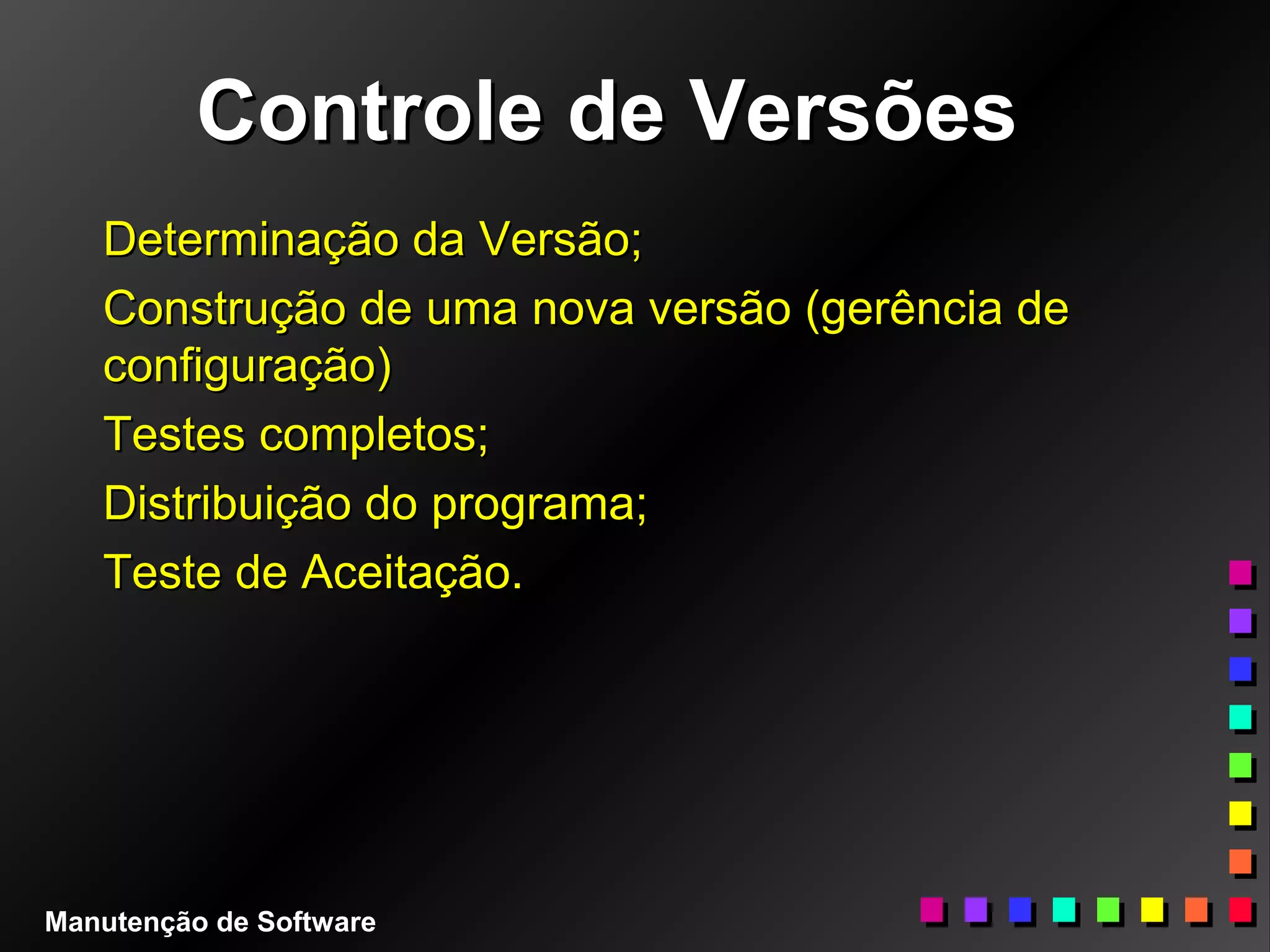 Controle de Versões

Determinação da Versão;

Construção de uma nova versão (gerência de configuração)

Testes completos;

Distribuição do programa;

Teste de Aceitação.

Manutenção de Software